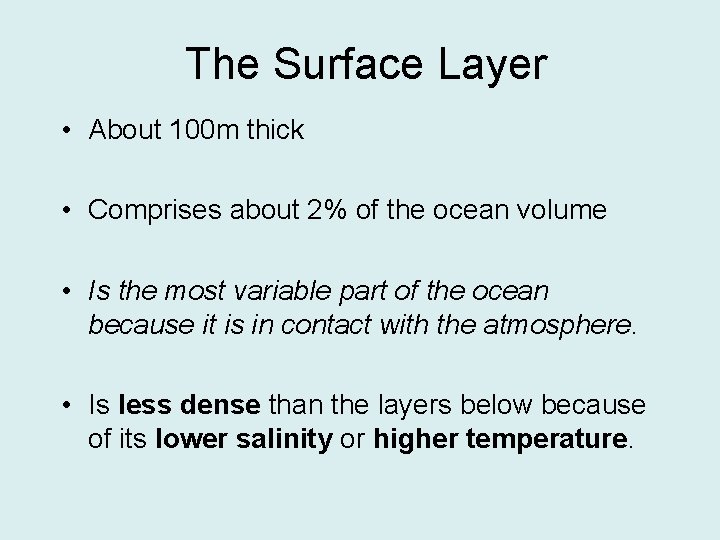 The Surface Layer

• About 100m thick

• Comprises about 2% of the ocean volume

• Is the most variable part of the ocean because it is in contact with the atmosphere.

• Is less dense than the layers below because of its lower salinity or higher temperature.